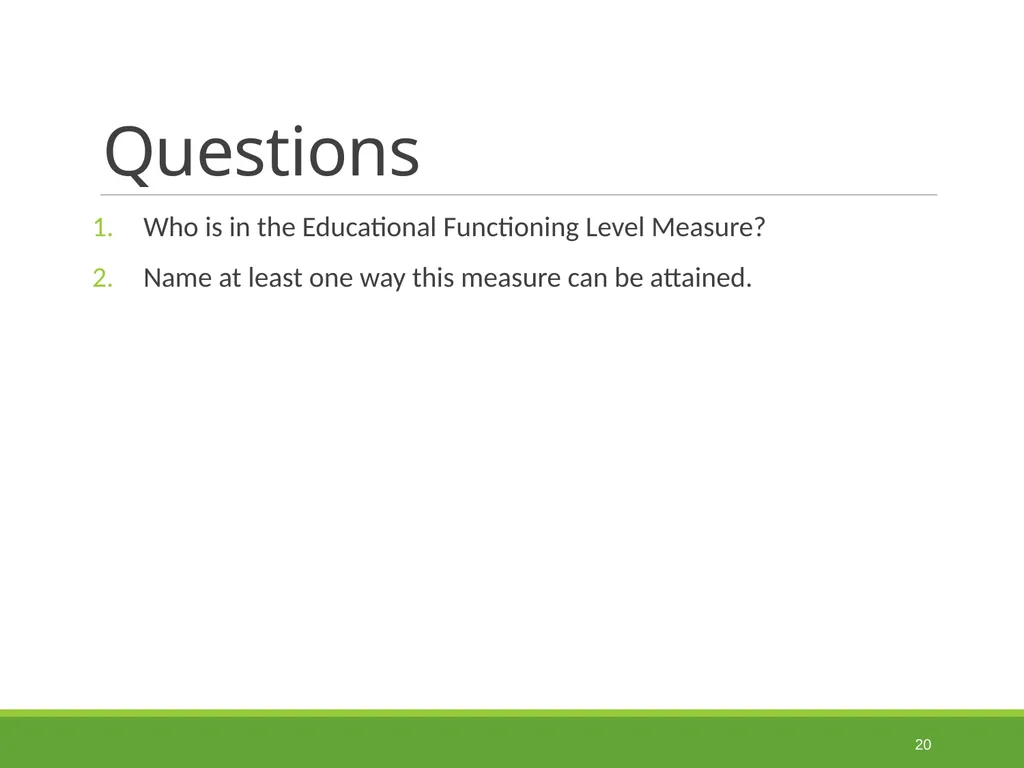 Questions

1. Who is in the Educational Functioning Level Measure?

2. Name at least one way this measure can be attained.

20